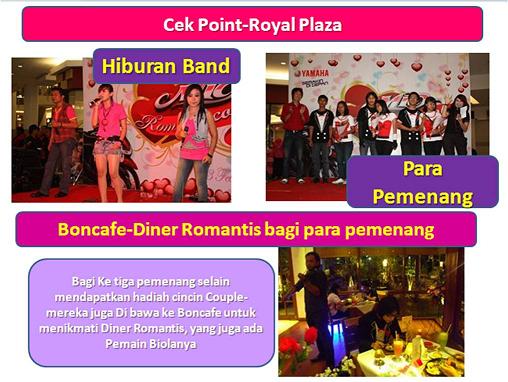 Cek Point-Royal Plaza

Hiburan Band

YAMAHA

Para Pemenang

Boncafe-Diner Romantis bagi para pemenang

Bagi Ke tiga pemenang selain mendapatkan hadiah cincin Couple-mereka juga Di bawa ke Boncafe untuk menikmati Diner Romantis, yang juga ada Pemain Biolanya